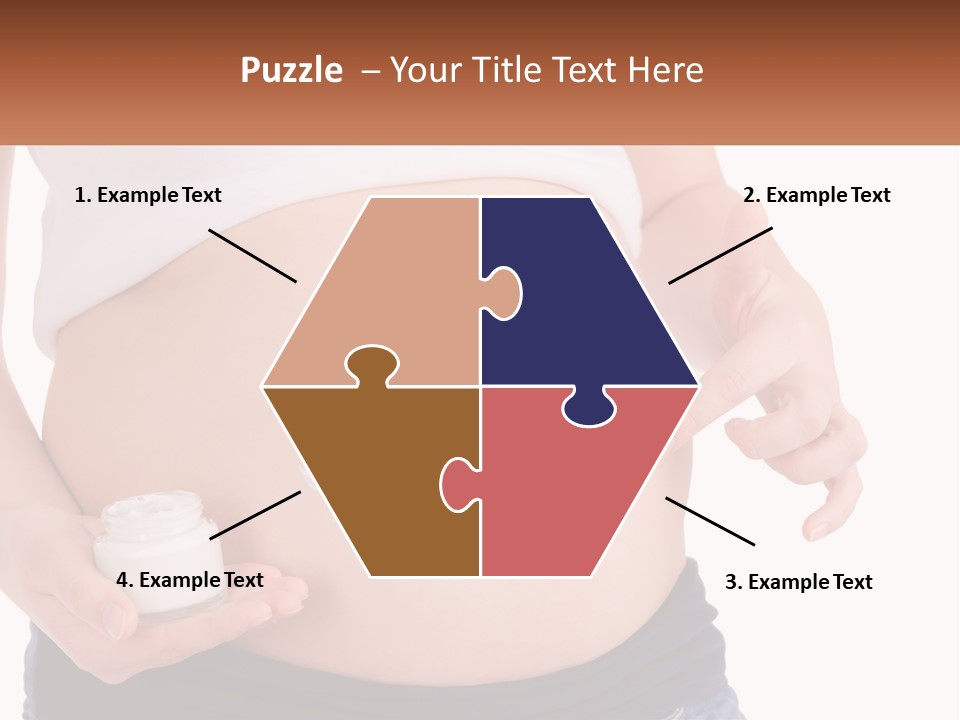 Puzzle – Your Title Text Here

1. Example Text

2. Example Text

4. Example Text

3. Example Text